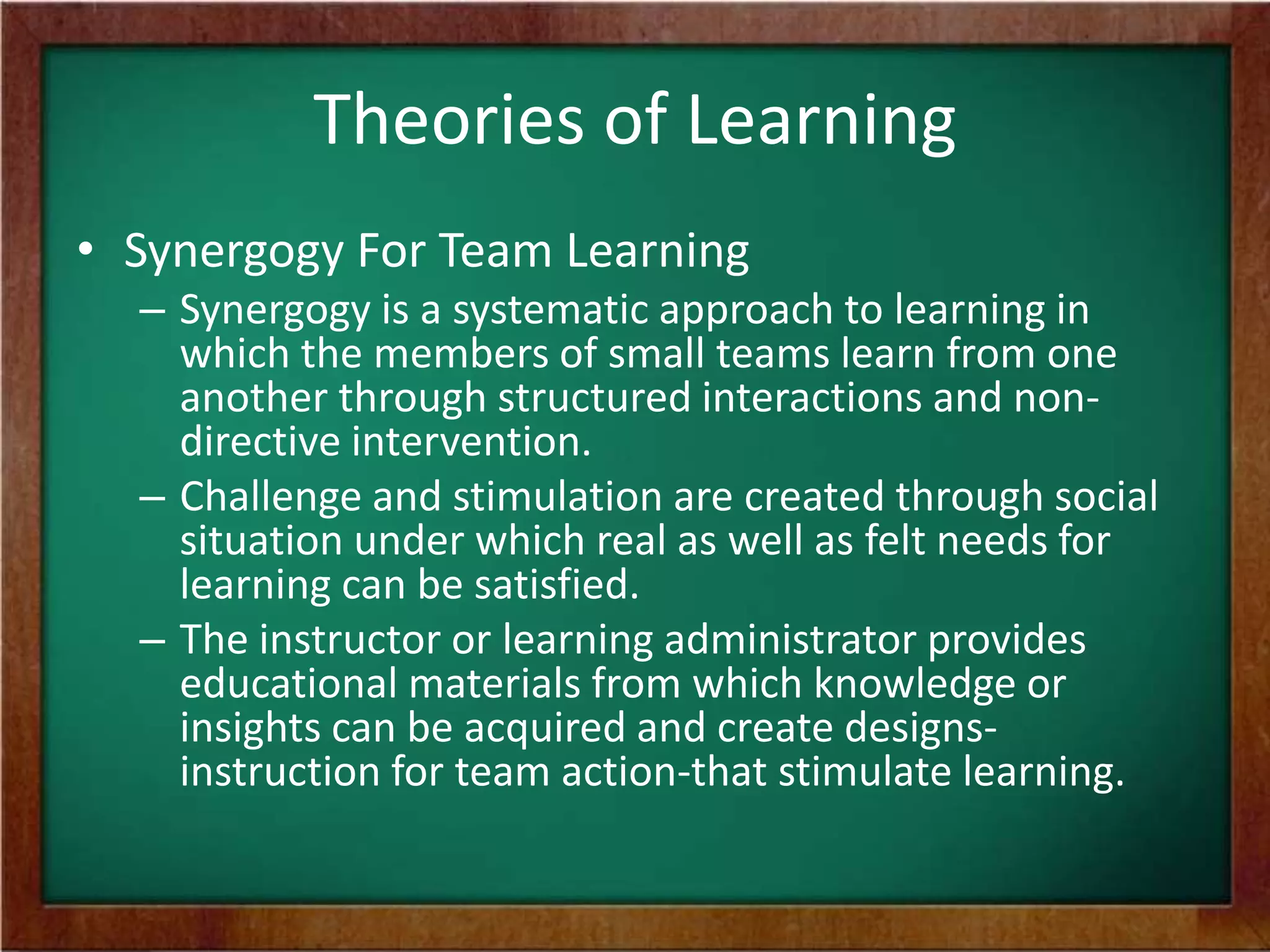 Theories of Learning

• Synergogy For Team Learning
– Synergogy is a systematic approach to learning in which the members of small teams learn from one another through structured interactions and non-directive intervention.
– Challenge and stimulation are created through social situation under which real as well as felt needs for learning can be satisfied.
– The instructor or learning administrator provides educational materials from which knowledge or insights can be acquired and create designs-instruction for team action-that stimulate learning.